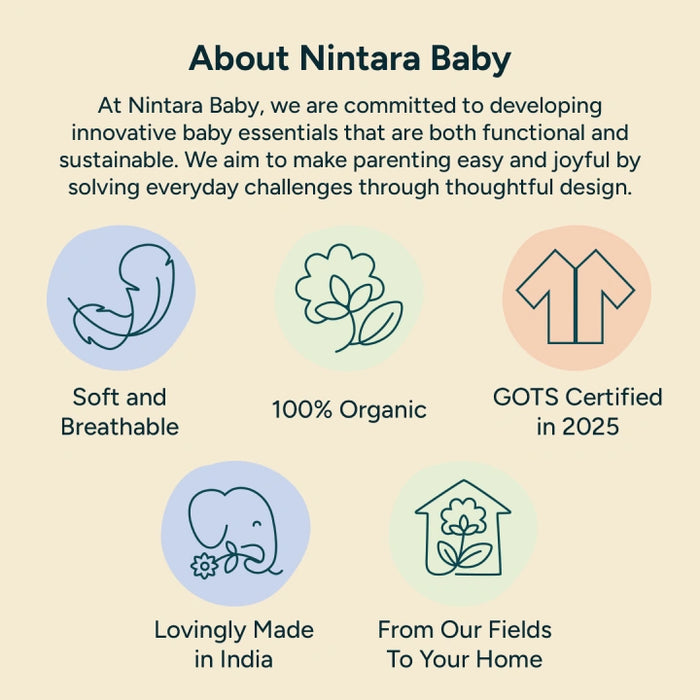 About Nintara Baby

At Nintara Baby, we are committed to developing innovative baby essentials that are both functional and sustainable. We aim to make parenting easy and joyful by solving everyday challenges through thoughtful design.

Soft and Breathable

100% Organic

GOTS Certified in 2025

Lovingly Made in India

From Our Fields To Your Home